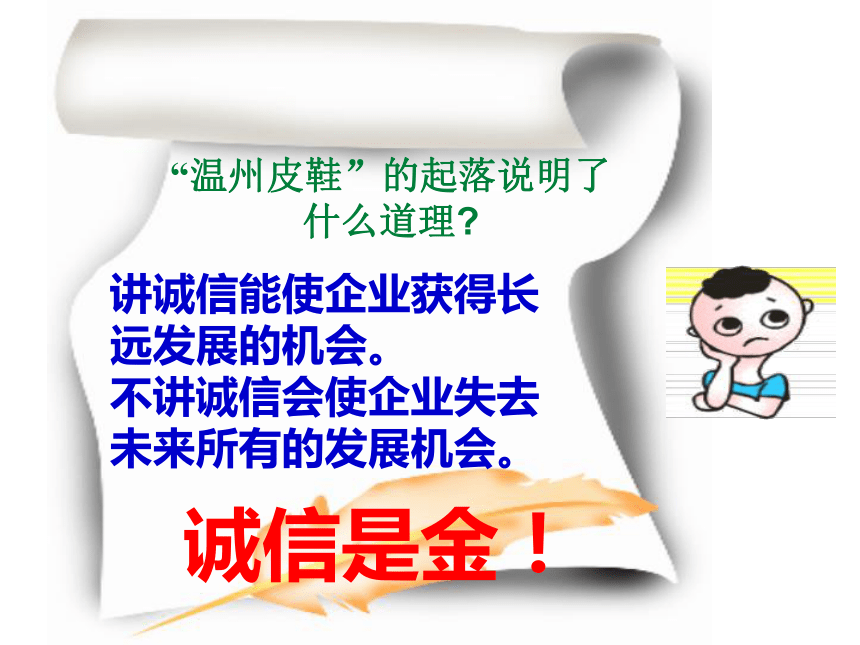 “温州皮鞋”的起落说明了什么道理？

讲诚信能使企业获得长远发展的机会。
不讲诚信会使企业失去未来所有的发展机会。

诚信是金！